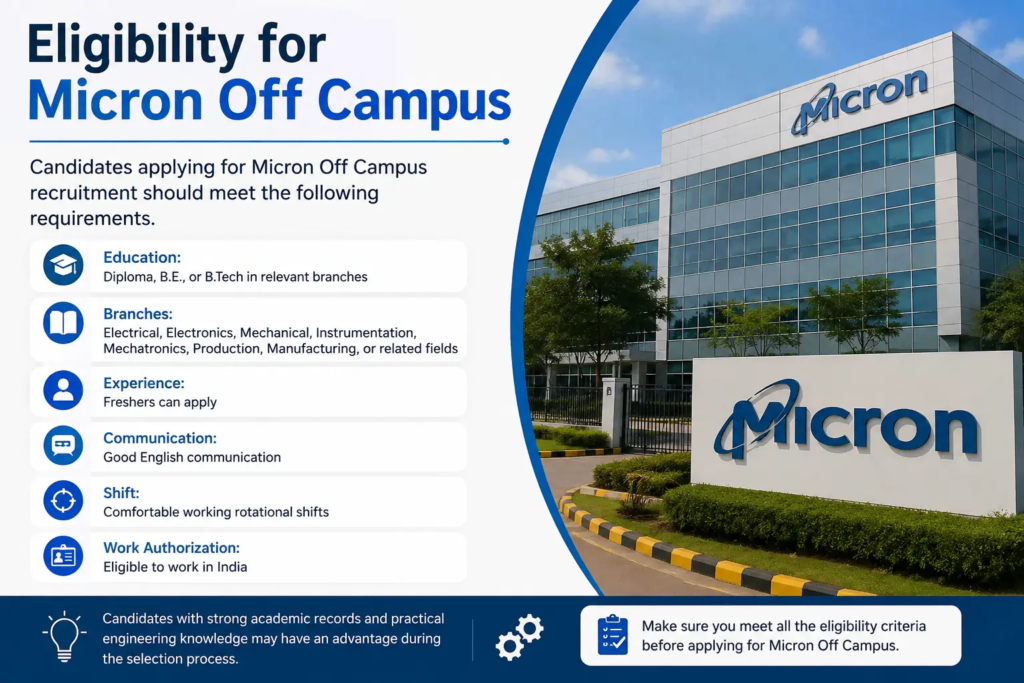 Eligibility for Micron Off Campus

Candidates applying for Micron Off Campus recruitment should meet the following requirements.

Education:
Diploma, B.E., or B.Tech in relevant branches

Branches:
Electrical, Electronics, Mechanical, Instrumentation, Mechatronics, Production, Manufacturing, or related fields

Experience:
Freshers can apply

Communication:
Good English communication

Shift:
Comfortable working rotational shifts

Work Authorization:
Eligible to work in India

Micron

Micron

Candidates with strong academic records and practical engineering knowledge may have an advantage during the selection process.

Make sure you meet all the eligibility criteria before applying for Micron Off Campus.